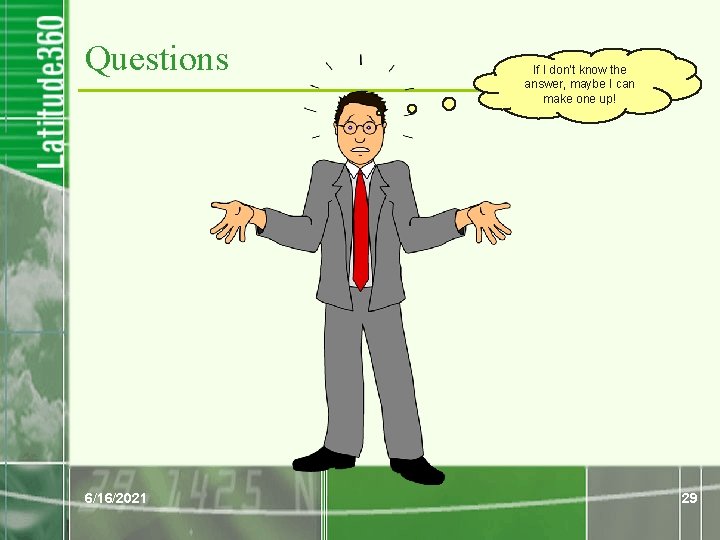 Latitude360

Questions

If I don't know the answer, maybe I can make one up!

28 1425 N

6/16/2021

29